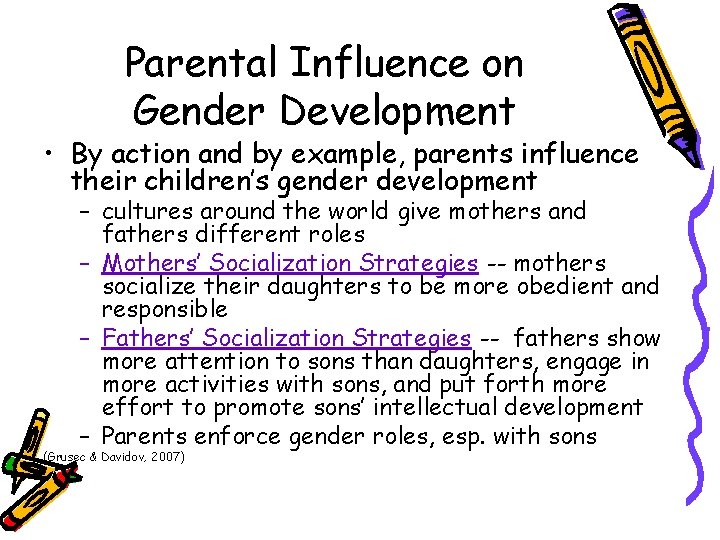 Parental Influence on Gender Development

• By action and by example, parents influence their children's gender development
  – cultures around the world give mothers and fathers different roles
  – Mothers' Socialization Strategies -- mothers socialize their daughters to be more obedient and responsible
  – Fathers' Socialization Strategies -- fathers show more attention to sons than daughters, engage in more activities with sons, and put forth more effort to promote sons' intellectual development
  – Parents enforce gender roles, esp. with sons

(Grusec & Davidov, 2007)